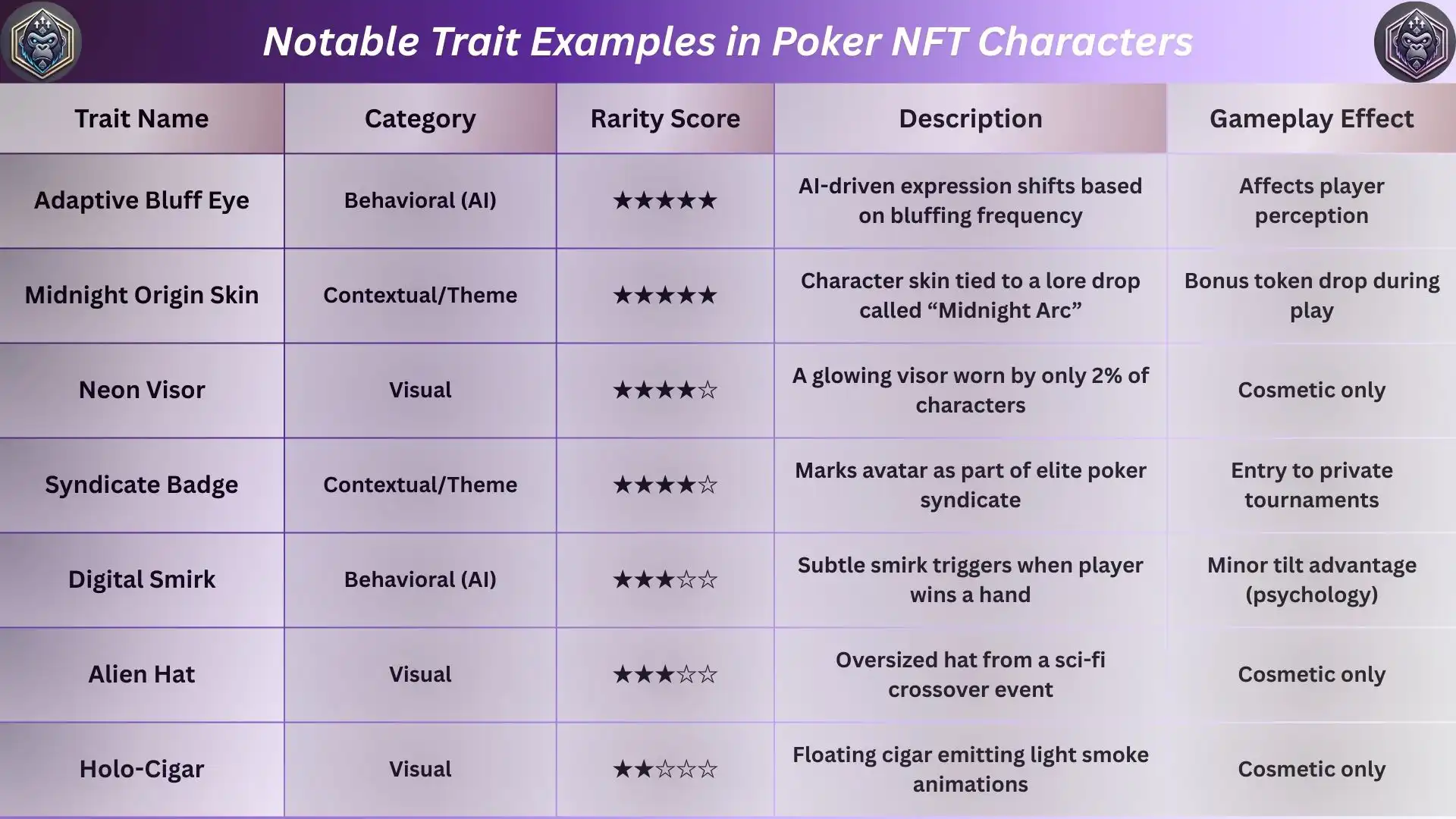 Notable Trait Examples in Poker NFT Characters

| Trait Name | Category | Rarity Score | Description | Gameplay Effect |
|---|---|---|---|---|
| Adaptive Bluff Eye | Behavioral (AI) | ★★★★★ | AI-driven expression shifts based on bluffing frequency | Affects player perception |
| Midnight Origin Skin | Contextual/Theme | ★★★★★ | Character skin tied to a lore drop called “Midnight Arc” | Bonus token drop during play |
| Neon Visor | Visual | ★★★★☆ | A glowing visor worn by only 2% of characters | Cosmetic only |
| Syndicate Badge | Contextual/Theme | ★★★★☆ | Marks avatar as part of elite poker syndicate | Entry to private tournaments |
| Digital Smirk | Behavioral (AI) | ★★★☆☆ | Subtle smirk triggers when player wins a hand | Minor tilt advantage (psychology) |
| Alien Hat | Visual | ★★★☆☆ | Oversized hat from a sci-fi crossover event | Cosmetic only |
| Holo-Cigar | Visual | ★★☆☆☆ | Floating cigar emitting light smoke animations | Cosmetic only |